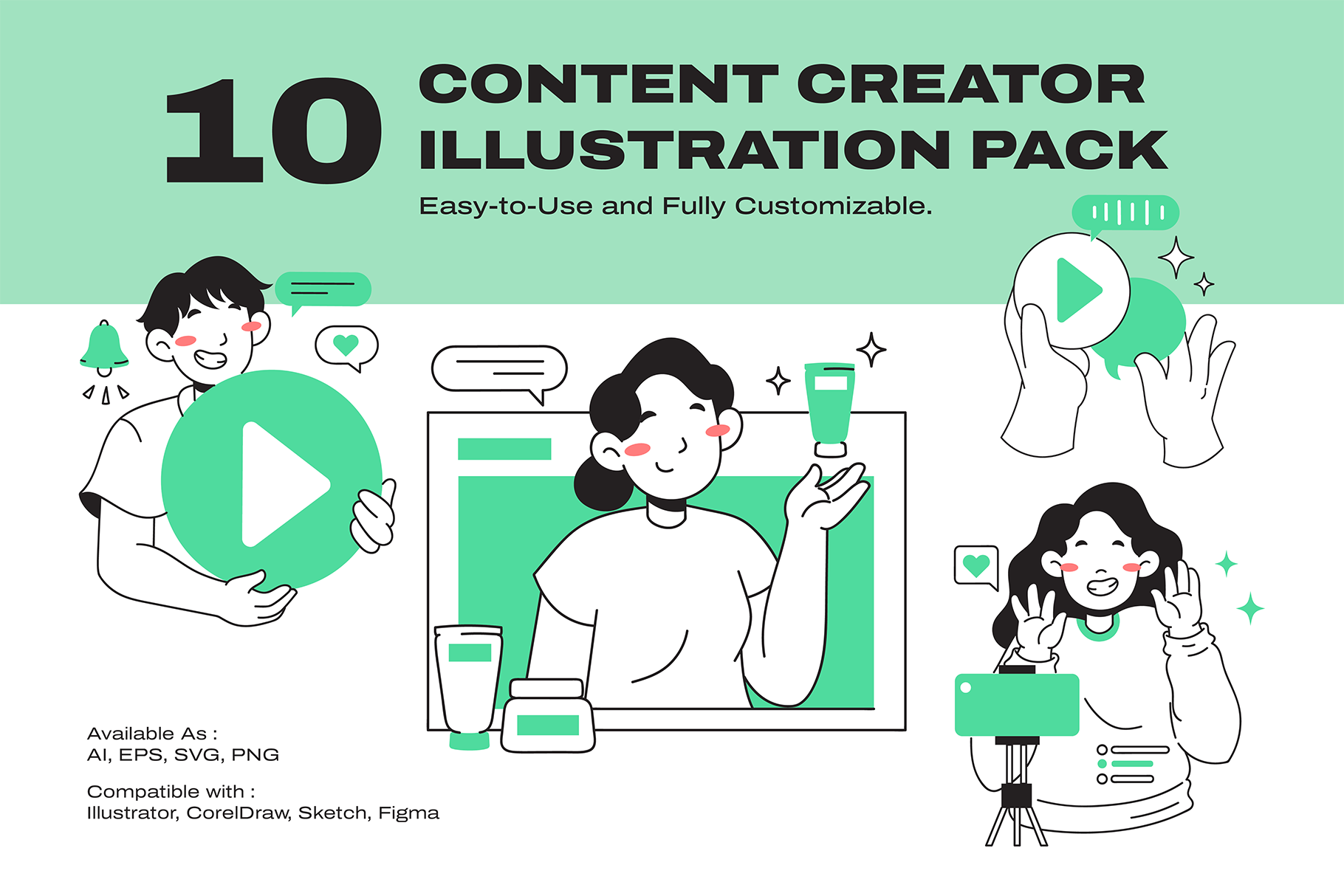 10 CONTENT CREATOR ILLUSTRATION PACK

Easy-to-Use and Fully Customizable.

Available As :
AI, EPS, SVG, PNG

Compatible with :
Illustrator, CorelDraw, Sketch, Figma